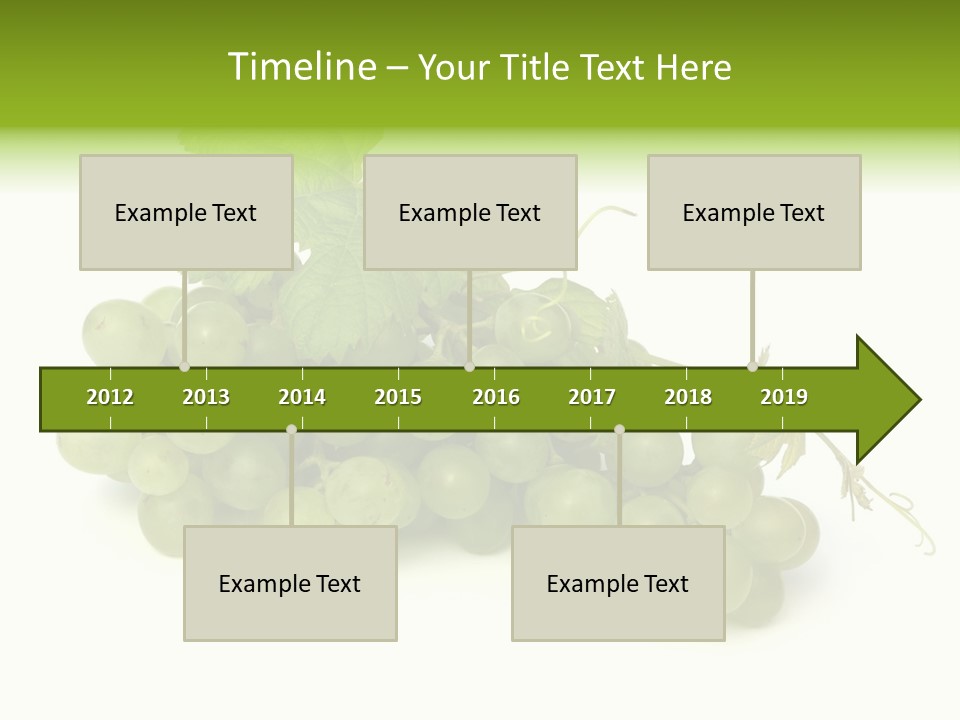 Timeline – Your Title Text Here

Example Text

Example Text

Example Text

2012
2013
2014
2015
2016
2017
2018
2019

Example Text

Example Text